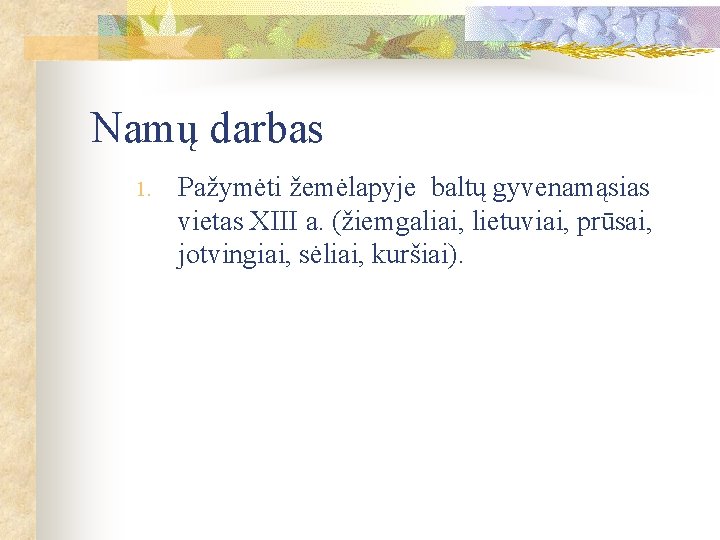 Namų darbas

1. Pažymėti žemėlapyje baltų gyvenamąsias vietas XIII a. (žiemgaliai, lietuviai, prūsai, jotvingiai, sėliai, kuršiai).